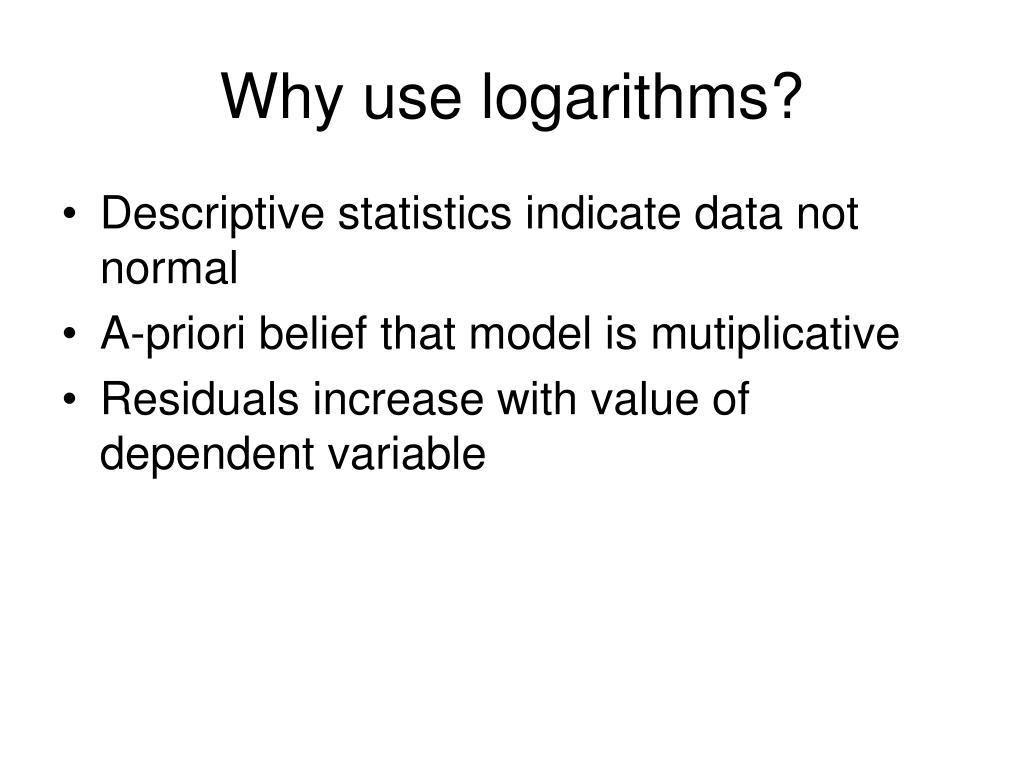 Why use logarithms?

• Descriptive statistics indicate data not normal
• A-priori belief that model is mutiplicative
• Residuals increase with value of dependent variable